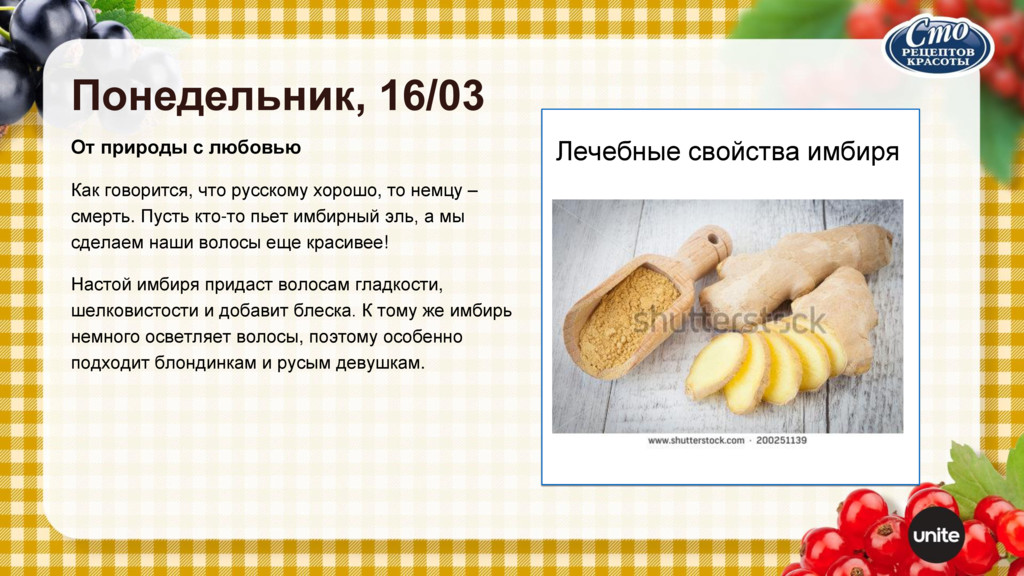 Сто РЕЦЕПТОВ КРАСОТЫ

Понедельник, 16/03

От природы с любовью

Как говорится, что русскому хорошо, то немцу – смерть. Пусть кто-то пьет имбирный эль, а мы сделаем наши волосы еще красивее!

Настой имбиря придаст волосам гладкости, шелковистости и добавит блеска. К тому же имбирь немного осветляет волосы, поэтому особенно подходит блондинкам и русым девушкам.

Лечебные свойства имбиря

shutterstock

www.shutterstock.com · 200251139

unite